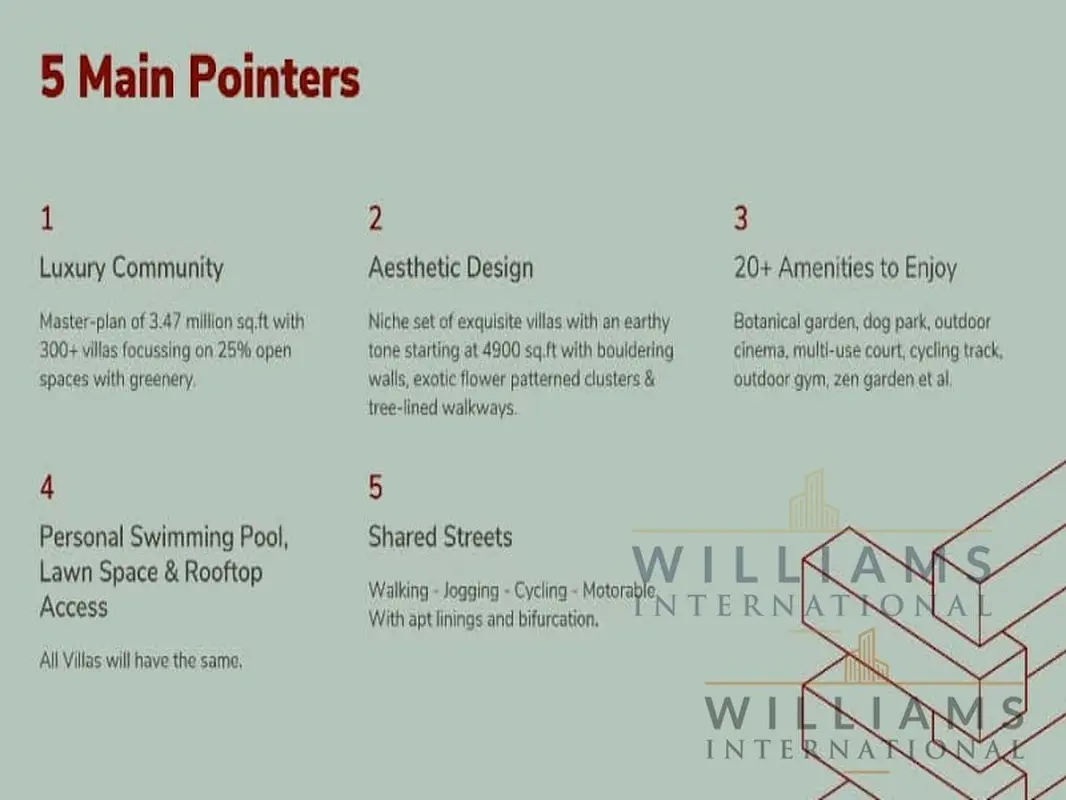 5 Main Pointers

1

Luxury Community

Master-plan of 3.47 million sq.ft with 300+ villas focussing on 25% open spaces with greenery.

2

Aesthetic Design

Niche set of exquisite villas with an earthy tone starting at 4900 sq.ft with bouldering walls, exotic flower patterned clusters & tree-lined walkways.

3

20+ Amenities to Enjoy

Botanical garden, dog park, outdoor cinema, multi-use court, cycling track, outdoor gym, zen garden et al.

4

Personal Swimming Pool, Lawn Space & Rooftop Access

All Villas will have the same.

5

Shared Streets

Walking - Jogging - Cycling - Motorable. With apt linings and bifurcation.

WILLIAMS
INTERNATIONAL

WILLIAMS
INTERNATIONAL